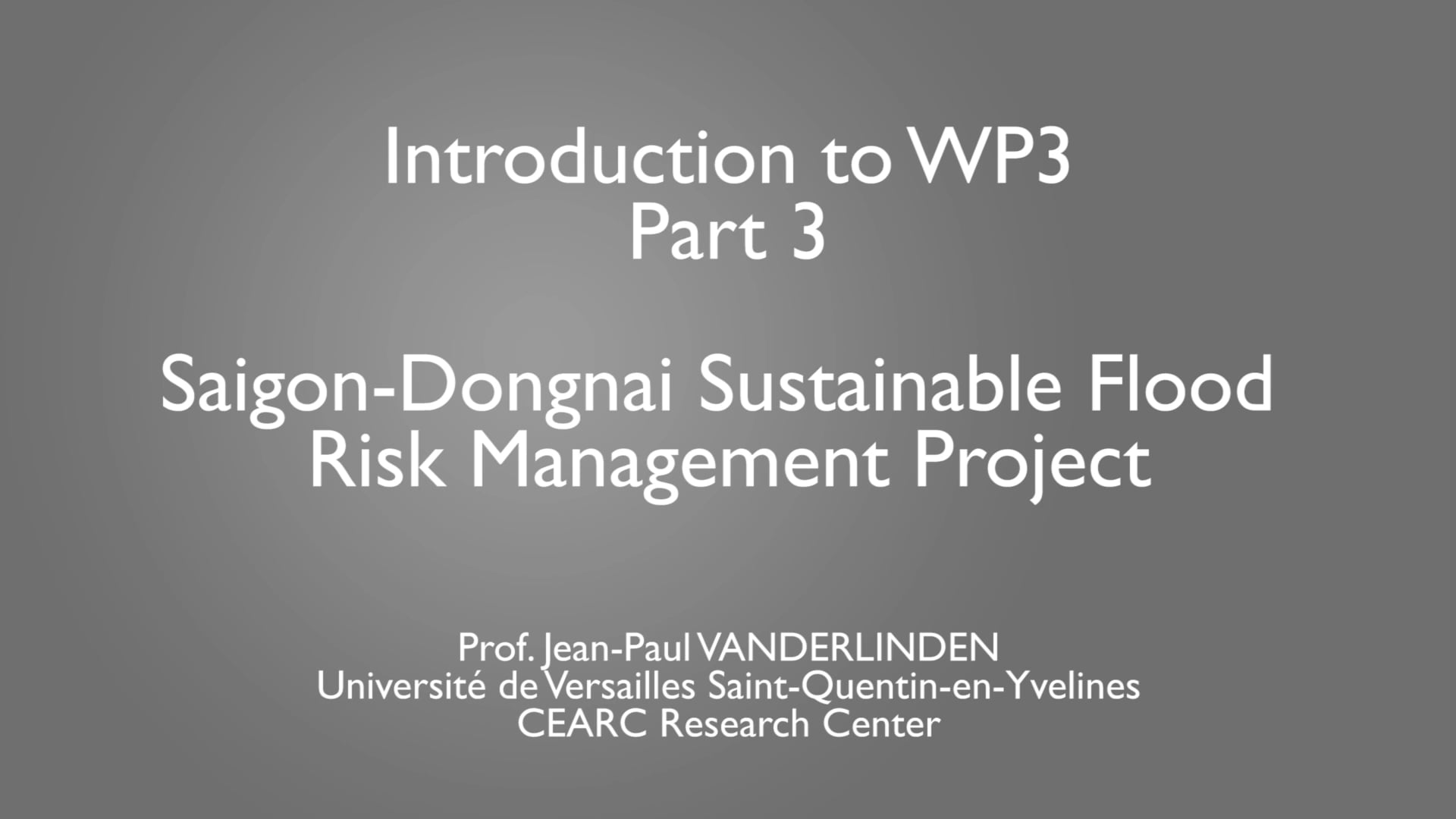 Introduction to WP3
Part 3

Saigon-Dongnai Sustainable Flood Risk Management Project

Prof. Jean-Paul VANDERLINDEN
Université de Versailles Saint-Quentin-en-Yvelines
CEARC Research Center